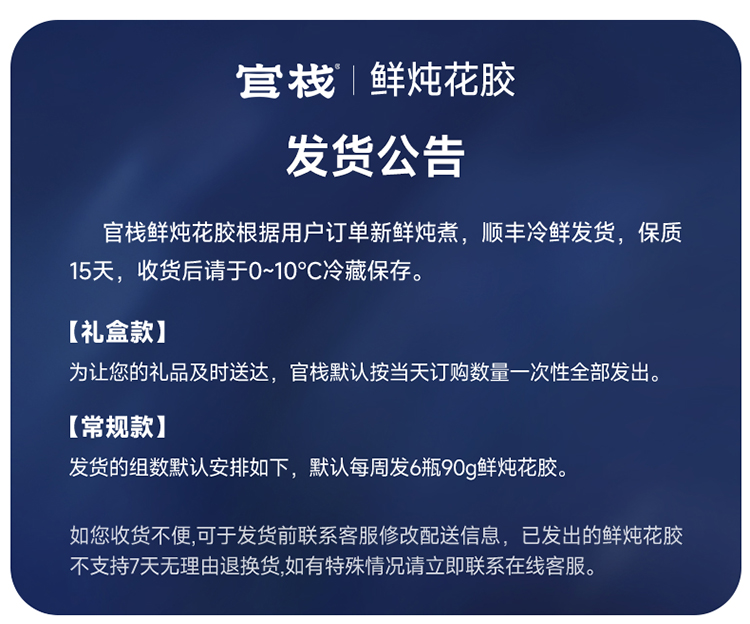 官栈® | 鲜炖花胶

发货公告

官栈鲜炖花胶根据用户订单新鲜炖煮，顺丰冷鲜发货，保质15天，收货后请于0~10°C冷藏保存。

【礼盒款】
为让您的礼品及时送达，官栈默认按当天订购数量一次性全部发出。

【常规款】
发货的组数默认安排如下，默认每周发6瓶90g鲜炖花胶。

如您收货不便,可于发货前联系客服修改配送信息，已发出的鲜炖花胶不支持7天无理由退换货,如有特殊情况请立即联系在线客服。